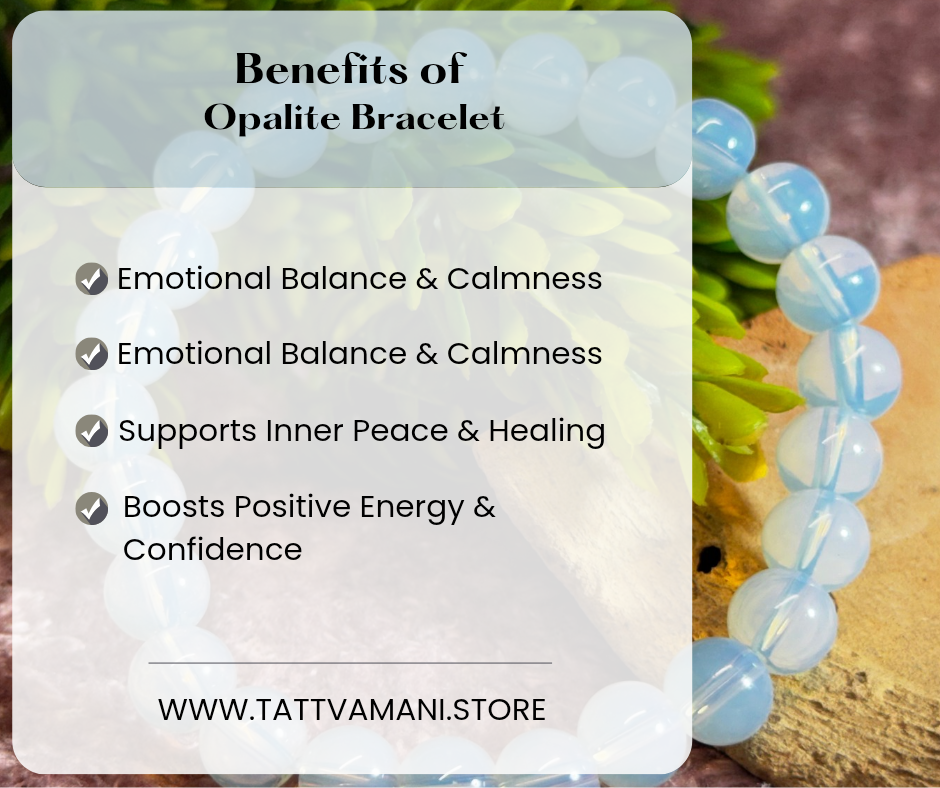 Benefits of
Opalite Bracelet

Emotional Balance & Calmness

Emotional Balance & Calmness

Supports Inner Peace & Healing

Boosts Positive Energy & Confidence

WWW.TATTVAMANI.STORE